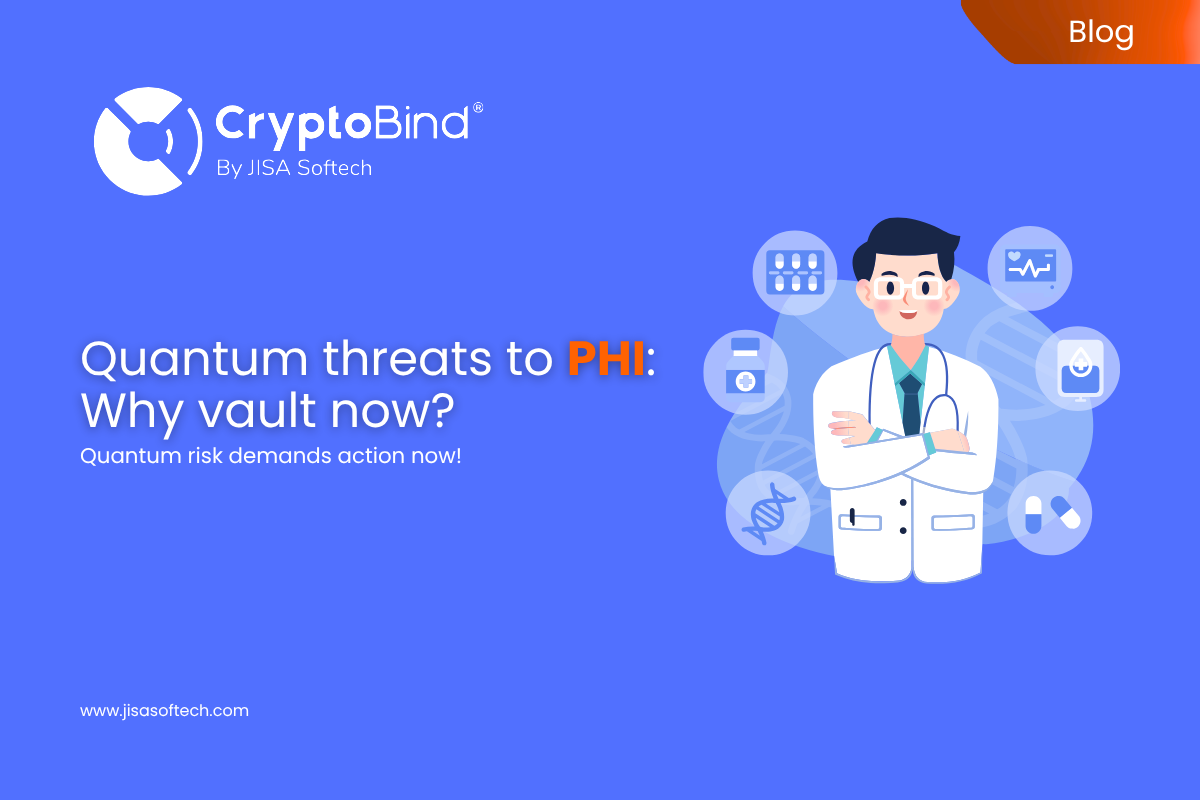 Blog

CryptoBind®
By JISA Softech

Quantum threats to PHI: Why vault now?
Quantum risk demands action now!

www.jisasoftech.com